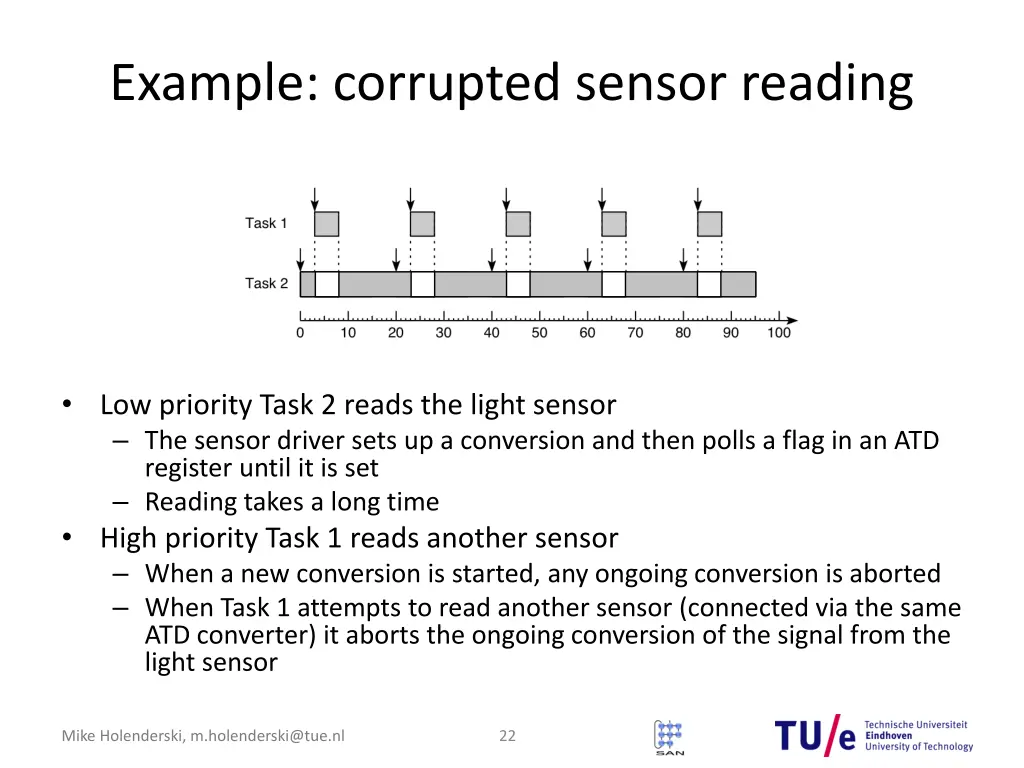 Example: corrupted sensor reading

Task 1

Task 2

0 10 20 30 40 50 60 70 80 90 100

• Low priority Task 2 reads the light sensor
– The sensor driver sets up a conversion and then polls a flag in an ATD register until it is set
– Reading takes a long time
• High priority Task 1 reads another sensor
– When a new conversion is started, any ongoing conversion is aborted
– When Task 1 attempts to read another sensor (connected via the same ATD converter) it aborts the ongoing conversion of the signal from the light sensor

Mike Holenderski, m.holenderski@tue.nl

22

SAN

TU/e Technische Universiteit Eindhoven University of Technology